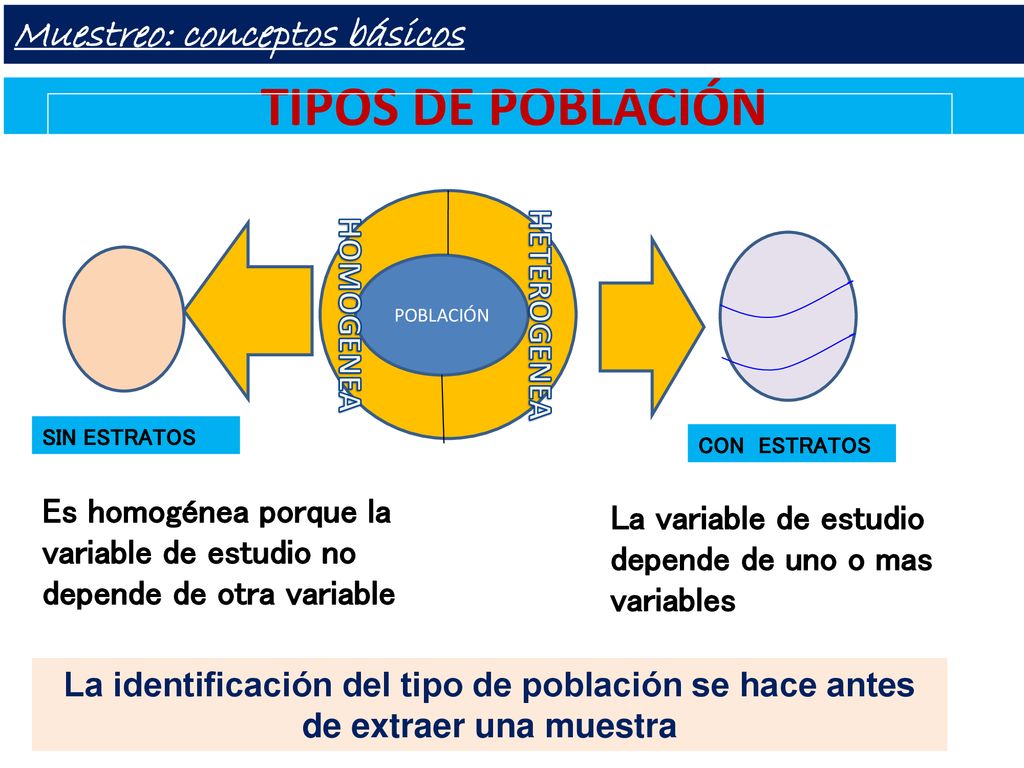 Muestreo: conceptos básicos

TIPOS DE POBLACIÓN

HOMOGENEA

POBLACIÓN

HETEROGENEA

SIN ESTRATOS

CON ESTRATOS

Es homogénea porque la variable de estudio no depende de otra variable

La variable de estudio depende de uno o mas variables

La identificación del tipo de población se hace antes de extraer una muestra